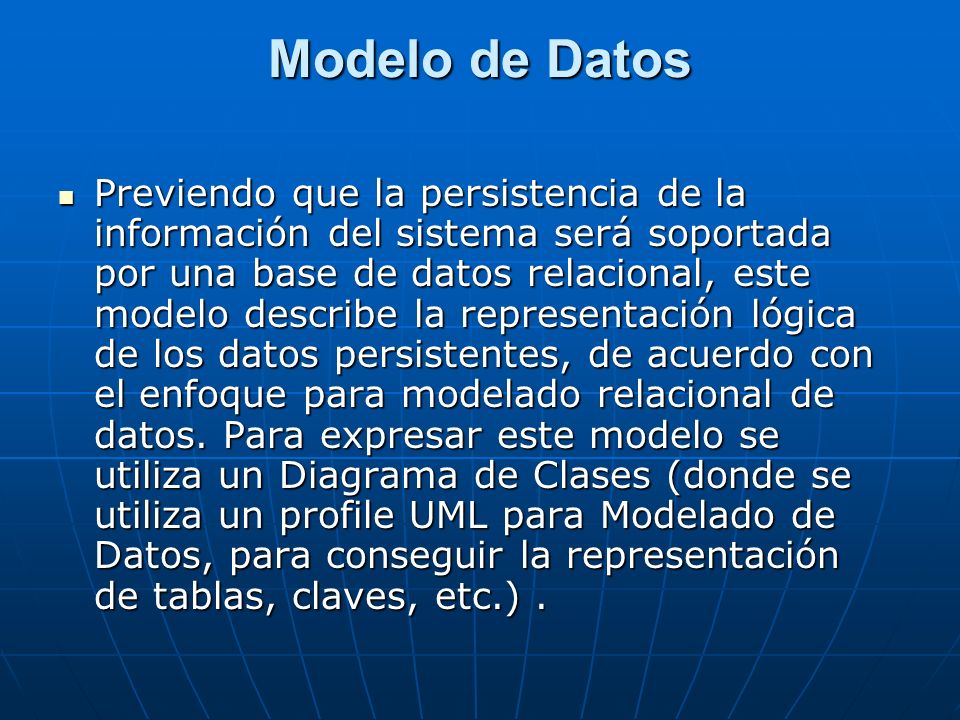 Modelo de Datos

Previendo que la persistencia de la información del sistema será soportada por una base de datos relacional, este modelo describe la representación lógica de los datos persistentes, de acuerdo con el enfoque para modelado relacional de datos. Para expresar este modelo se utiliza un Diagrama de Clases (donde se utiliza un profile UML para Modelado de Datos, para conseguir la representación de tablas, claves, etc.) .